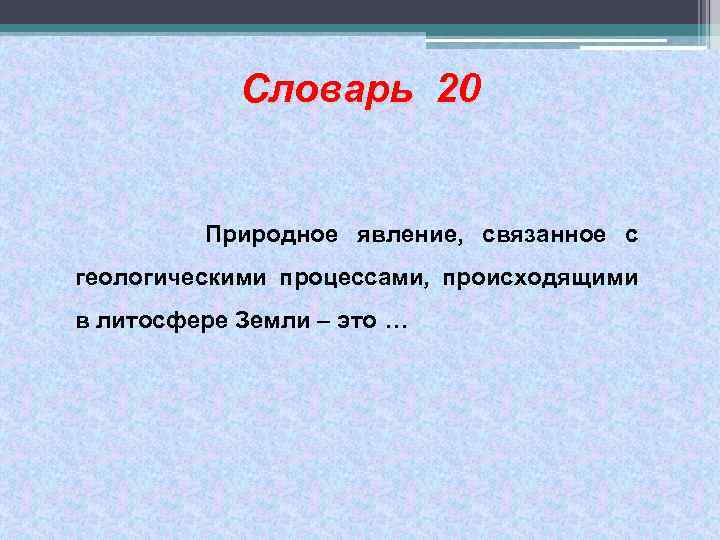 Словарь 20

Природное явление, связанное с геологическими процессами, происходящими в литосфере Земли – это …